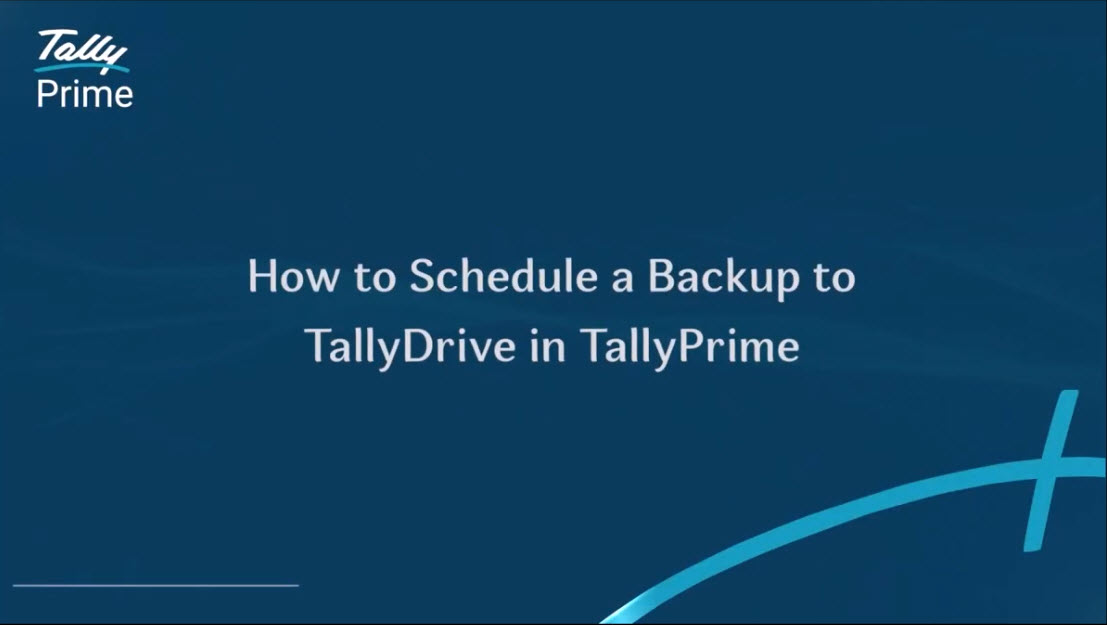 Tally
Prime

How to Schedule a Backup to TallyDrive in TallyPrime